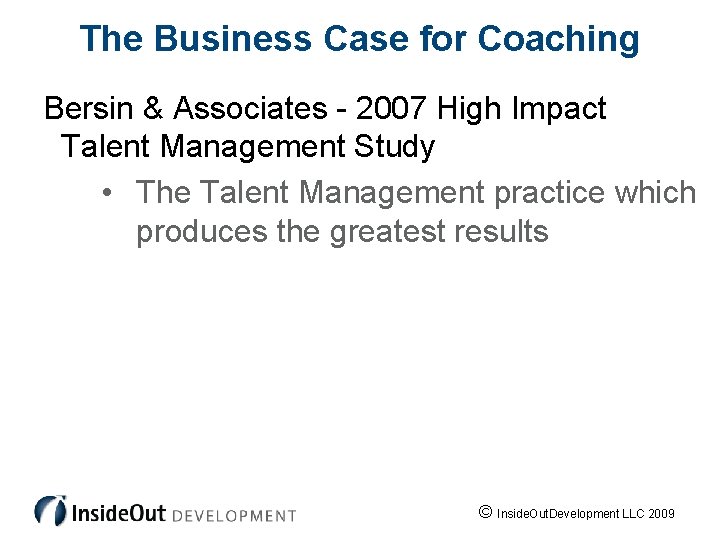 The Business Case for Coaching

Bersin & Associates - 2007 High Impact Talent Management Study

• The Talent Management practice which produces the greatest results

InsideOut DEVELOPMENT

© InsideOutDevelopment LLC 2009